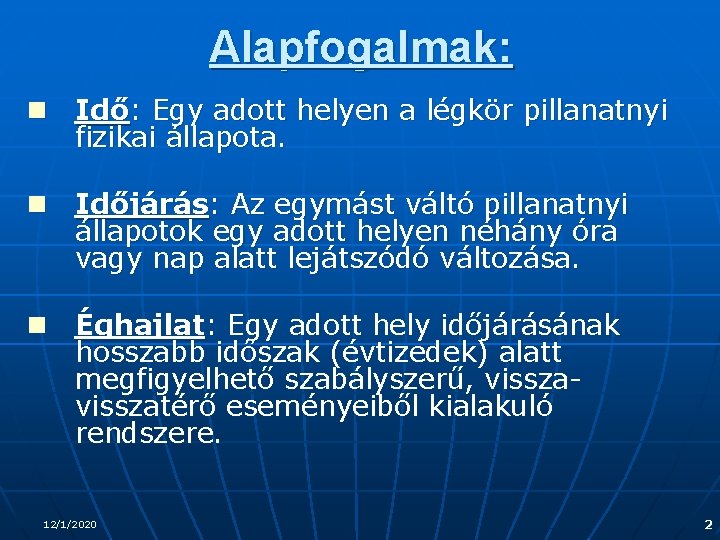 Alapfogalmak:

Idő: Egy adott helyen a légkör pillanatnyi fizikai állapota.

Időjárás: Az egymást váltó pillanatnyi állapotok egy adott helyen néhány óra vagy nap alatt lejátszódó változása.

Éghajlat: Egy adott hely időjárásának hosszabb időszak (évtizedek) alatt megfigyelhető szabályszerű, vissza-visszatérő eseményeiből kialakuló rendszere.

12/1/2020

2